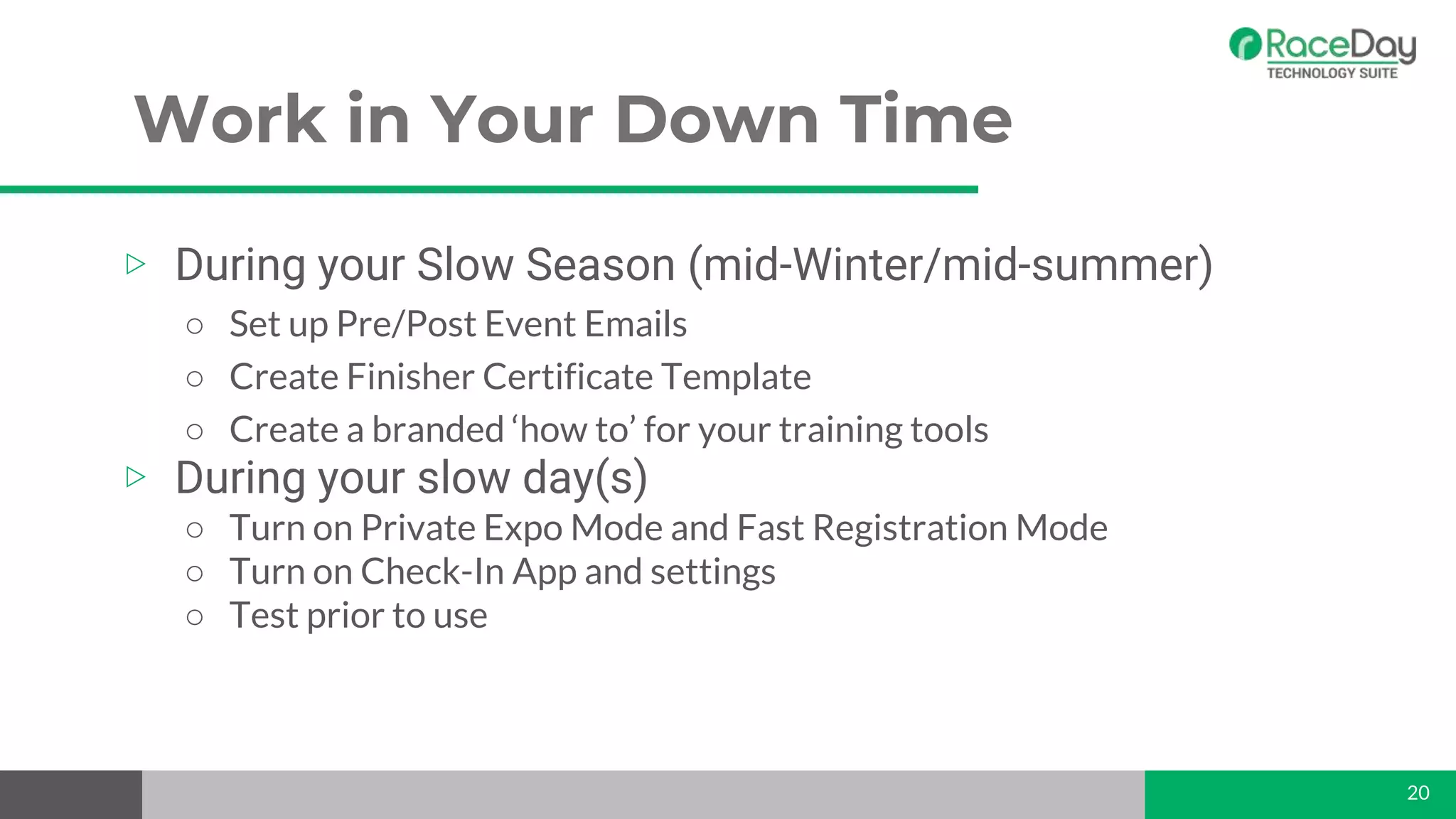 RaceDay
TECHNOLOGY SUITE

Work in Your Down Time

▷ During your Slow Season (mid-Winter/mid-summer)
○ Set up Pre/Post Event Emails
○ Create Finisher Certificate Template
○ Create a branded ‘how to’ for your training tools
▷ During your slow day(s)
○ Turn on Private Expo Mode and Fast Registration Mode
○ Turn on Check-In App and settings
○ Test prior to use

20